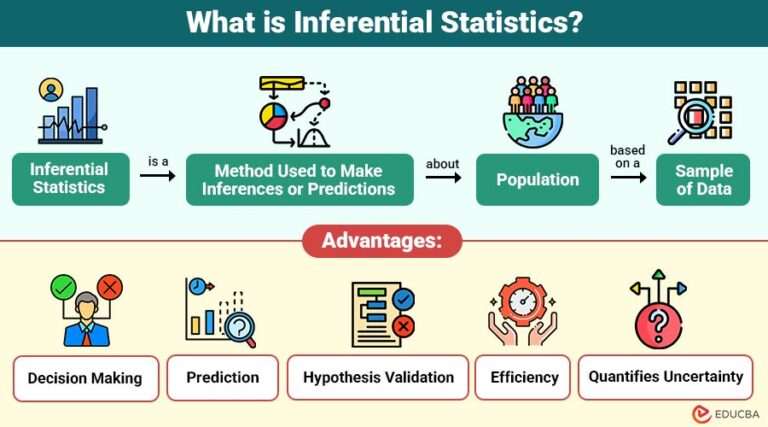 What is Inferential Statistics?

Inferential Statistics

is a

Method Used to Make Inferences or Predictions

about

Population

based on a

Sample of Data

Advantages:

Decision Making

Prediction

Hypothesis Validation

Efficiency

Quantifies Uncertainty

EDUCBA